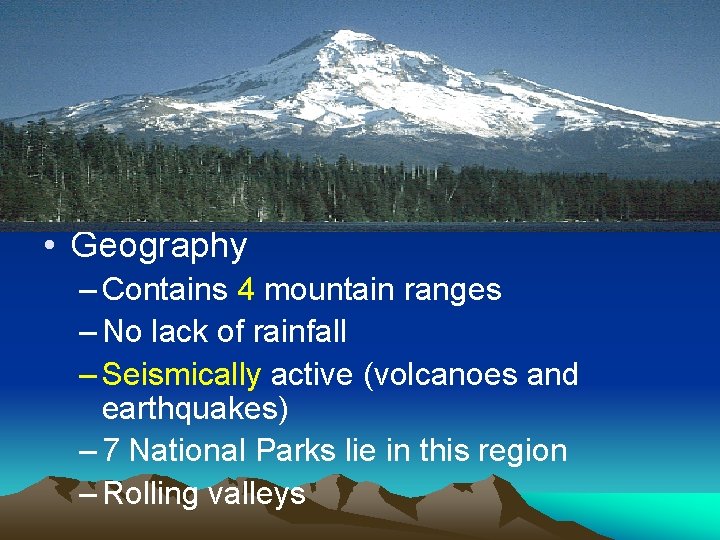 • Geography
– Contains 4 mountain ranges
– No lack of rainfall
– Seismically active (volcanoes and earthquakes)
– 7 National Parks lie in this region
– Rolling valleys